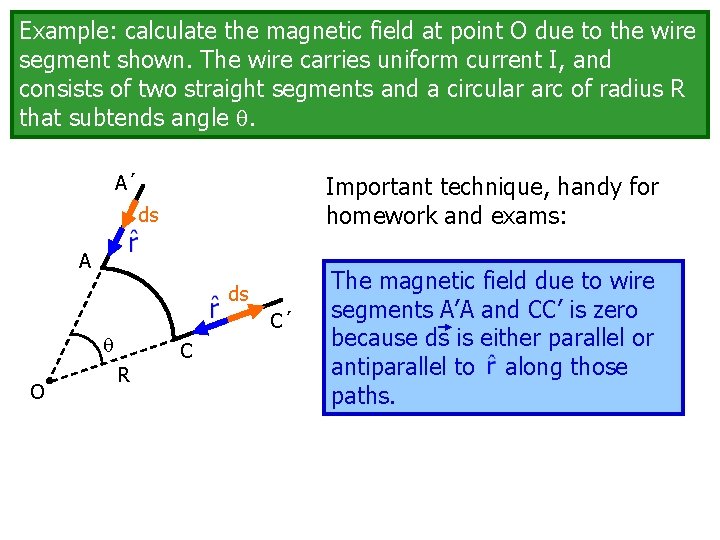 Example: calculate the magnetic field at point O due to the wire segment shown. The wire carries uniform current I, and consists of two straight segments and a circular arc of radius R that subtends angle $\theta$.

A′
ds
$\hat{r}$
A
$\hat{r}$
ds
C′
C
$\theta$
R
O

Important technique, handy for homework and exams:

The magnetic field due to wire segments A′A and CC′ is zero because $d\vec{s}$ is either parallel or antiparallel to $\hat{r}$ along those paths.